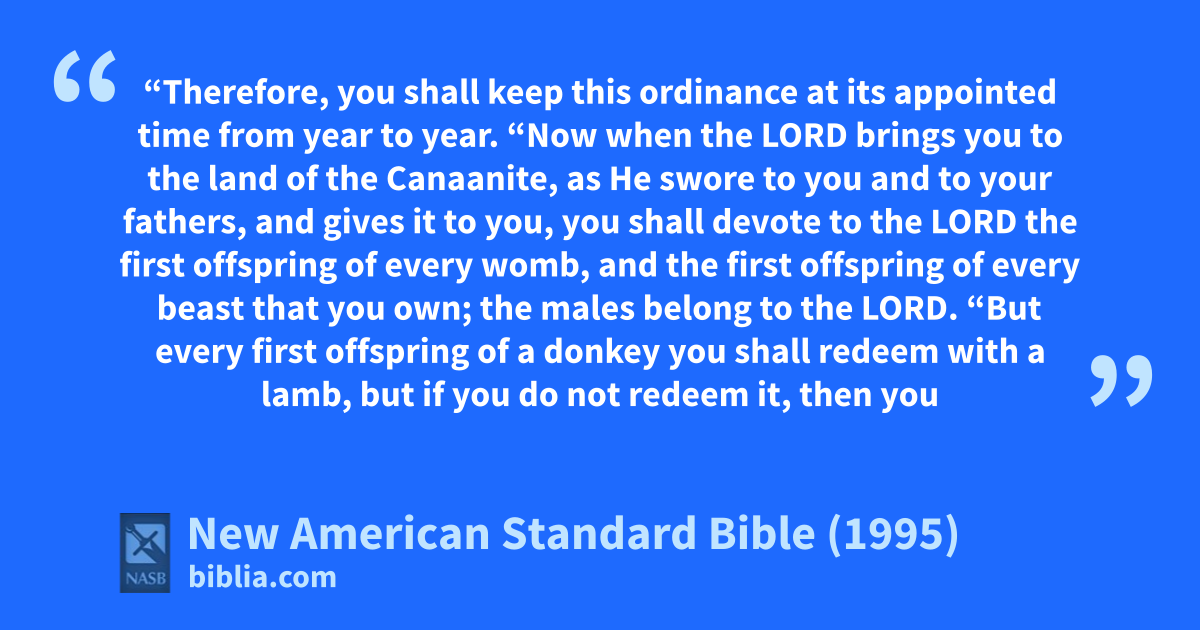 “Therefore, you shall keep this ordinance at its appointed time from year to year. “Now when the LORD brings you to the land of the Canaanite, as He swore to you and to your fathers, and gives it to you, you shall devote to the LORD the first offspring of every womb, and the first offspring of every beast that you own; the males belong to the LORD. “But every first offspring of a donkey you shall redeem with a lamb, but if you do not redeem it, then you

NASB

New American Standard Bible (1995)
biblia.com